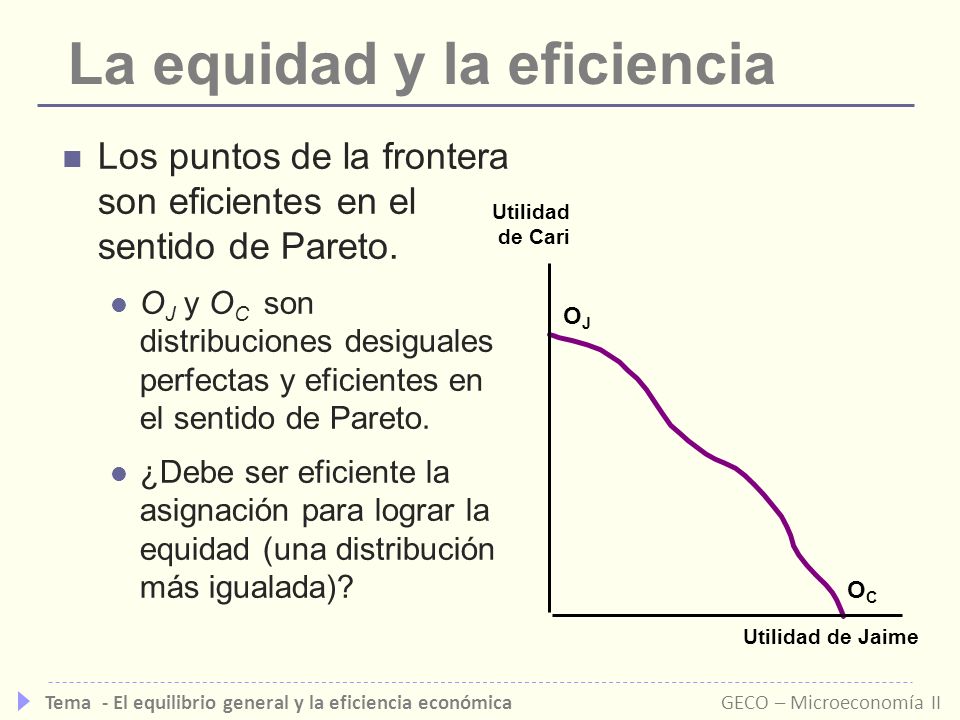 La equidad y la eficiencia

Los puntos de la frontera son eficientes en el sentido de Pareto.

$O_J$ y $O_C$ son distribuciones desiguales perfectas y eficientes en el sentido de Pareto.

¿Debe ser eficiente la asignación para lograr la equidad (una distribución más igualada)?

Utilidad de Cari

$O_J$

$O_C$

Utilidad de Jaime

Tema - El equilibrio general y la eficiencia económica

GECO – Microeconomía II